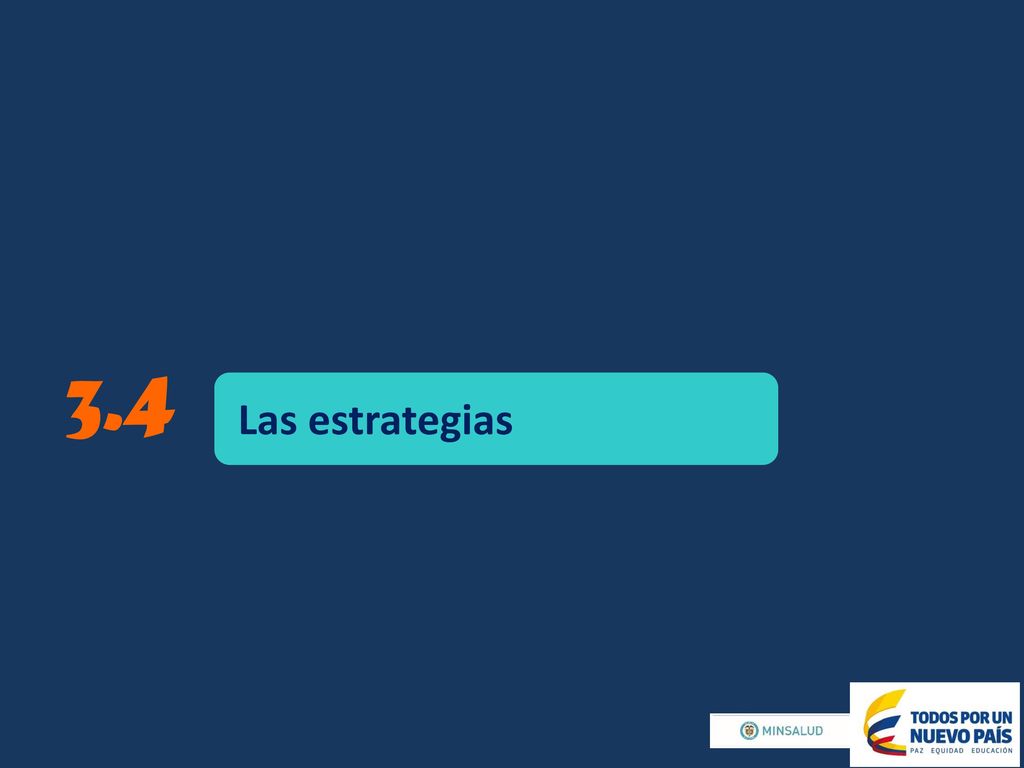 3.4

Las estrategias

MINSALUD

TODOS POR UN NUEVO PAÍS
PAZ EQUIDAD EDUCACIÓN